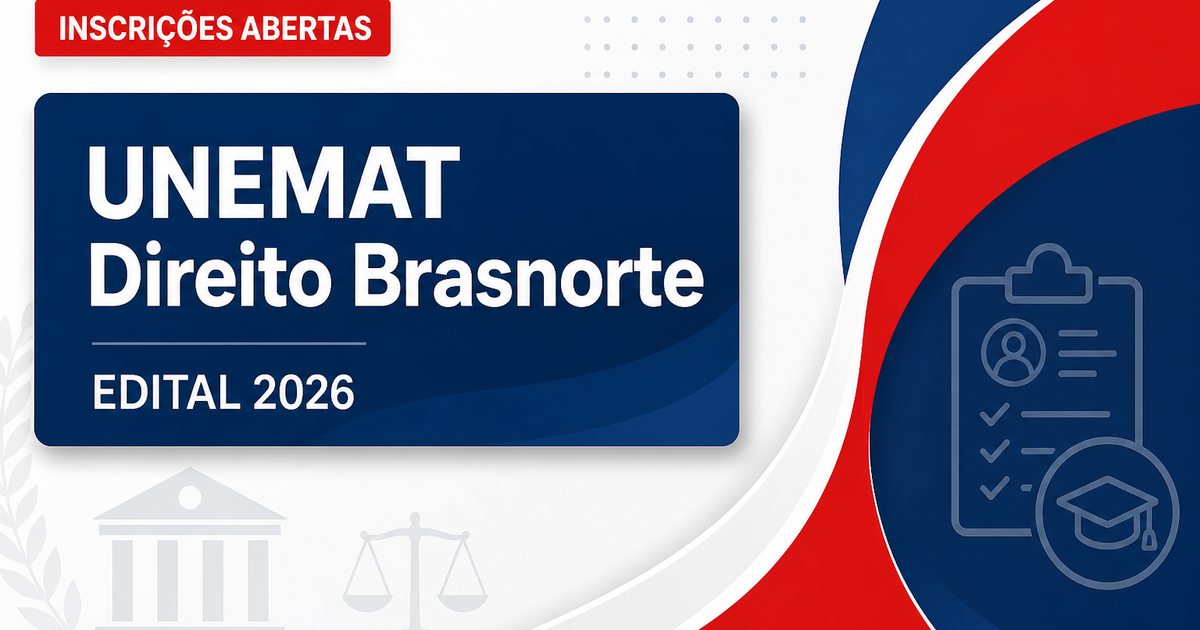 INSCRIÇÕES ABERTAS

UNEMAT
Direito Brasnorte

EDITAL 2026